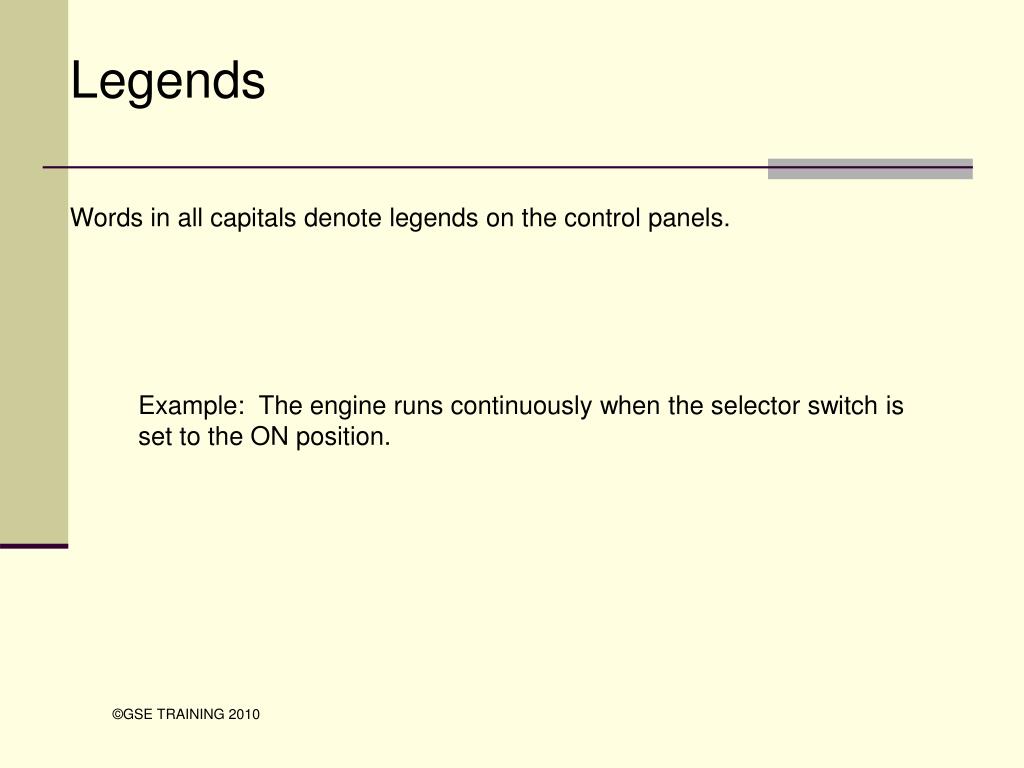 Legends

Words in all capitals denote legends on the control panels.

Example: The engine runs continuously when the selector switch is set to the ON position.

©GSE TRAINING 2010